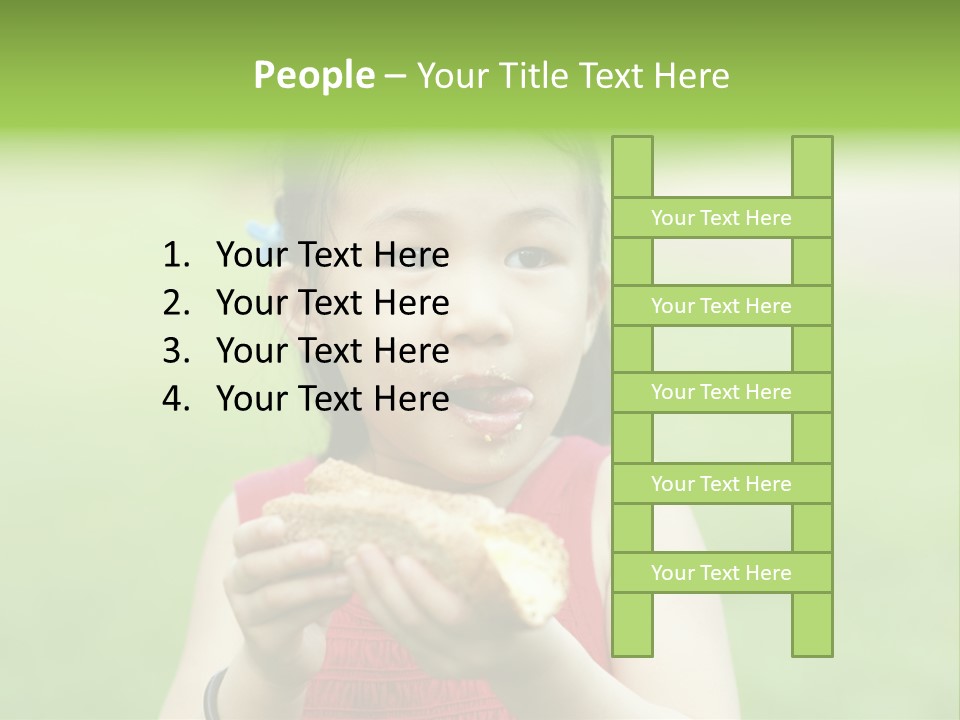 People – Your Title Text Here

1. Your Text Here
2. Your Text Here
3. Your Text Here
4. Your Text Here

Your Text Here

Your Text Here

Your Text Here

Your Text Here

Your Text Here